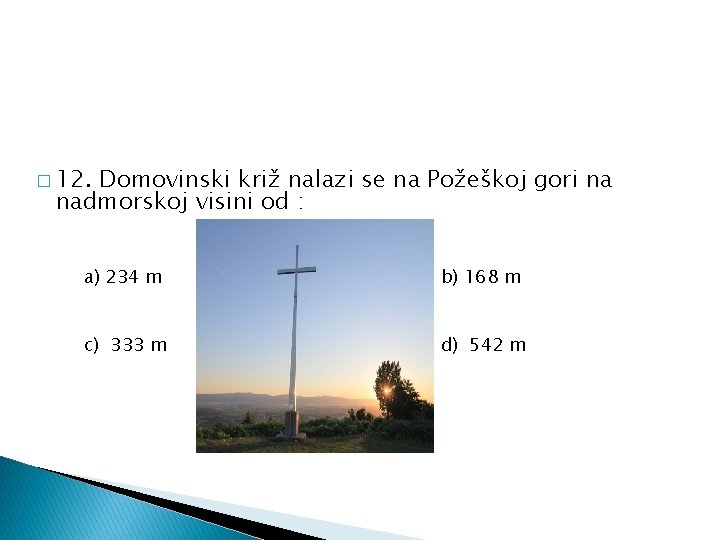 12. Domovinski križ nalazi se na Požeškoj gori na nadmorskoj visini od :

a) 234 m

b) 168 m

c) 333 m

d) 542 m